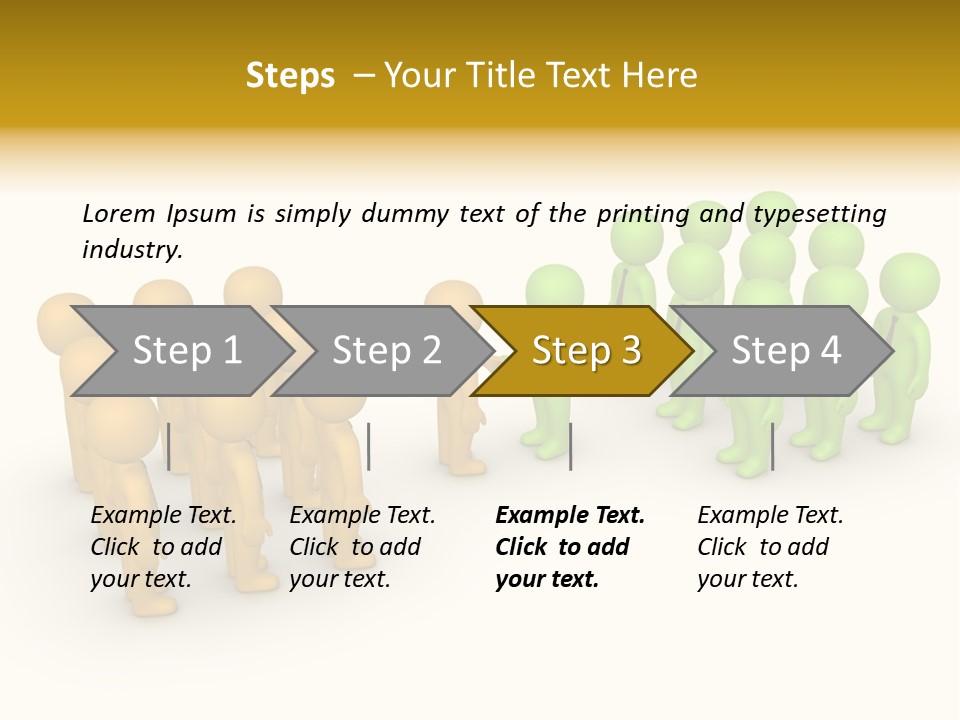 Steps – Your Title Text Here

Lorem Ipsum is simply dummy text of the printing and typesetting industry.

Step 1

Step 2

Step 3

Step 4

Example Text. Click to add your text.

Example Text. Click to add your text.

Example Text. Click to add your text.

Example Text. Click to add your text.